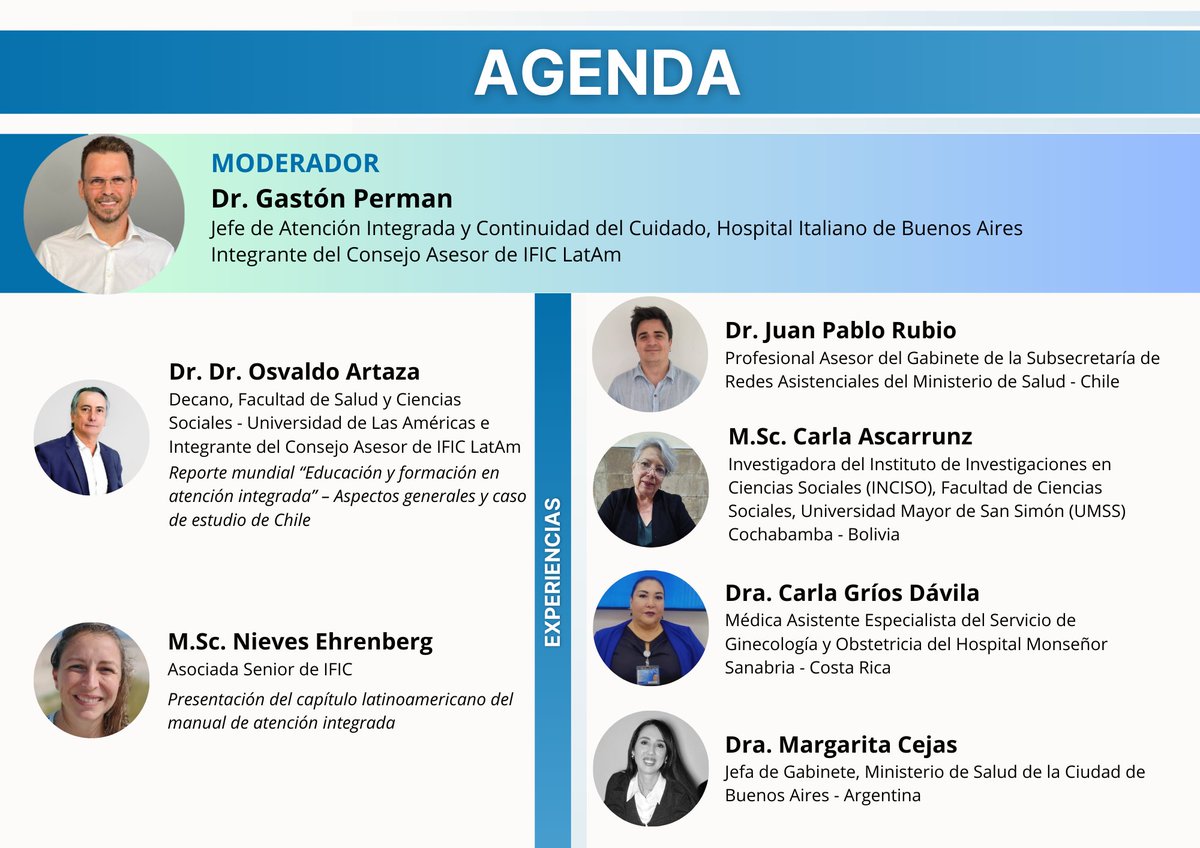 AGENDA

MODERADOR
Dr. Gastón Perman
Jefe de Atención Integrada y Continuidad del Cuidado, Hospital Italiano de Buenos Aires
Integrante del Consejo Asesor de IFIC LatAm

Dr. Dr. Osvaldo Artaza
Decano, Facultad de Salud y Ciencias Sociales - Universidad de Las Américas e Integrante del Consejo Asesor de IFIC LatAm
Reporte mundial “Educación y formación en atención integrada” – Aspectos generales y caso de estudio de Chile

M.Sc. Nieves Ehrenberg
Asociada Senior de IFIC
Presentación del capítulo latinoamericano del manual de atención integrada

EXPERIENCIAS

Dr. Juan Pablo Rubio
Profesional Asesor del Gabinete de la Subsecretaría de Redes Asistenciales del Ministerio de Salud - Chile

M.Sc. Carla Ascarrunz
Investigadora del Instituto de Investigaciones en Ciencias Sociales (INCISO), Facultad de Ciencias Sociales, Universidad Mayor de San Simón (UMSS) Cochabamba - Bolivia

Dra. Carla Gríos Dávila
Médica Asistente Especialista del Servicio de Ginecología y Obstetricia del Hospital Monseñor Sanabria - Costa Rica

Dra. Margarita Cejas
Jefa de Gabinete, Ministerio de Salud de la Ciudad de Buenos Aires - Argentina